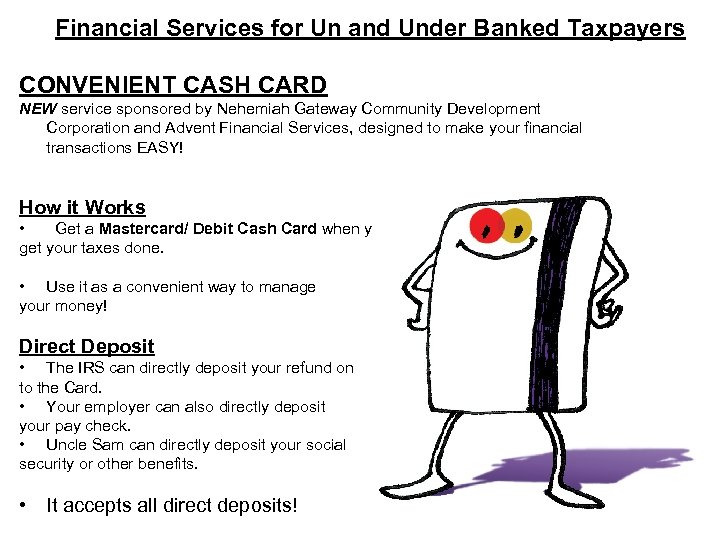 Financial Services for Un and Under Banked Taxpayers

CONVENIENT CASH CARD

NEW service sponsored by Nehemiah Gateway Community Development Corporation and Advent Financial Services, designed to make your financial transactions EASY!

How it Works

• Get a Mastercard/ Debit Cash Card when y get your taxes done.

• Use it as a convenient way to manage your money!

Direct Deposit

• The IRS can directly deposit your refund on to the Card.

• Your employer can also directly deposit your pay check.

• Uncle Sam can directly deposit your social security or other benefits.

• It accepts all direct deposits!